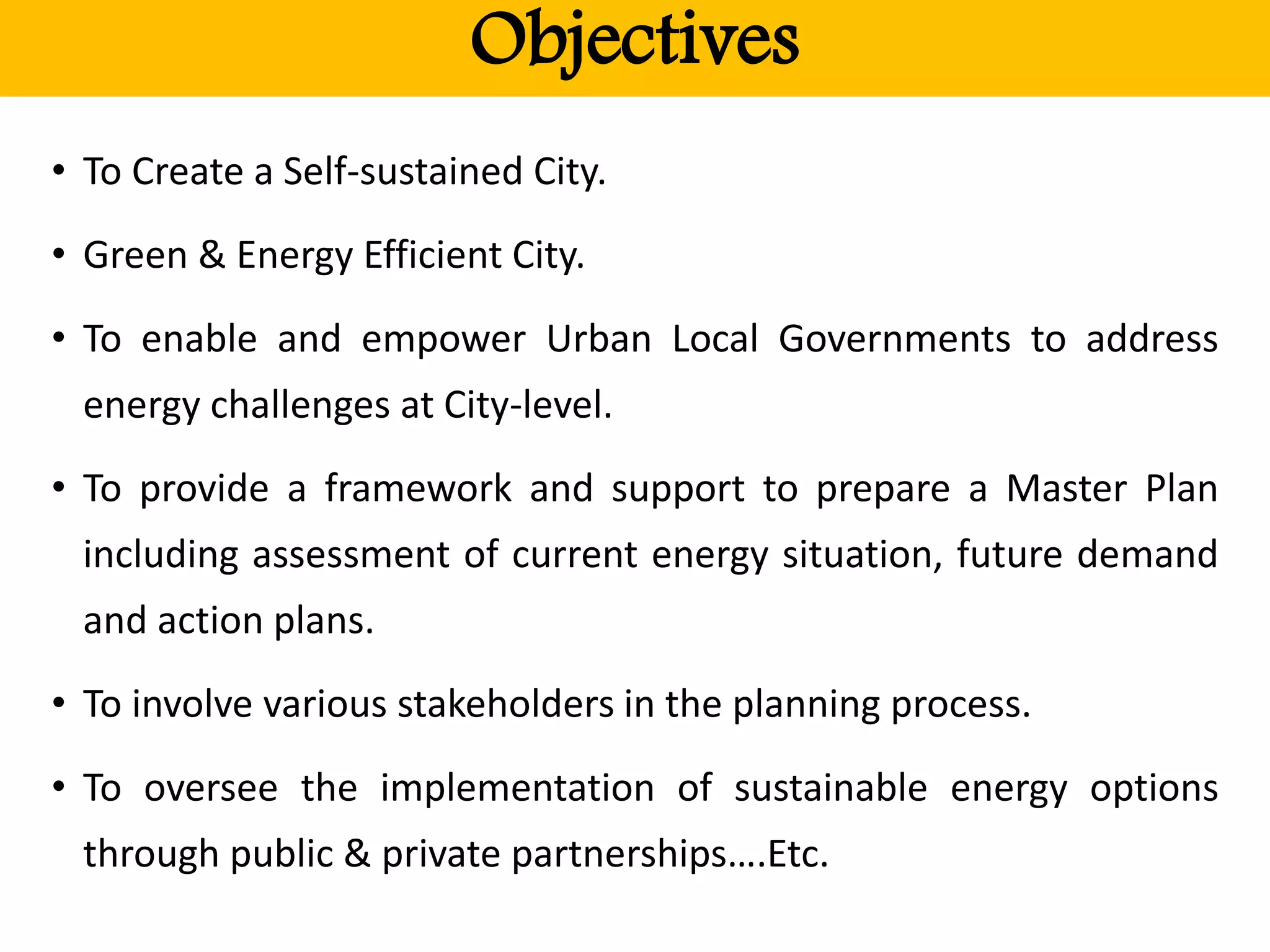 Objectives

• To Create a Self-sustained City.

• Green & Energy Efficient City.

• To enable and empower Urban Local Governments to address energy challenges at City-level.

• To provide a framework and support to prepare a Master Plan including assessment of current energy situation, future demand and action plans.

• To involve various stakeholders in the planning process.

• To oversee the implementation of sustainable energy options through public & private partnerships….Etc.